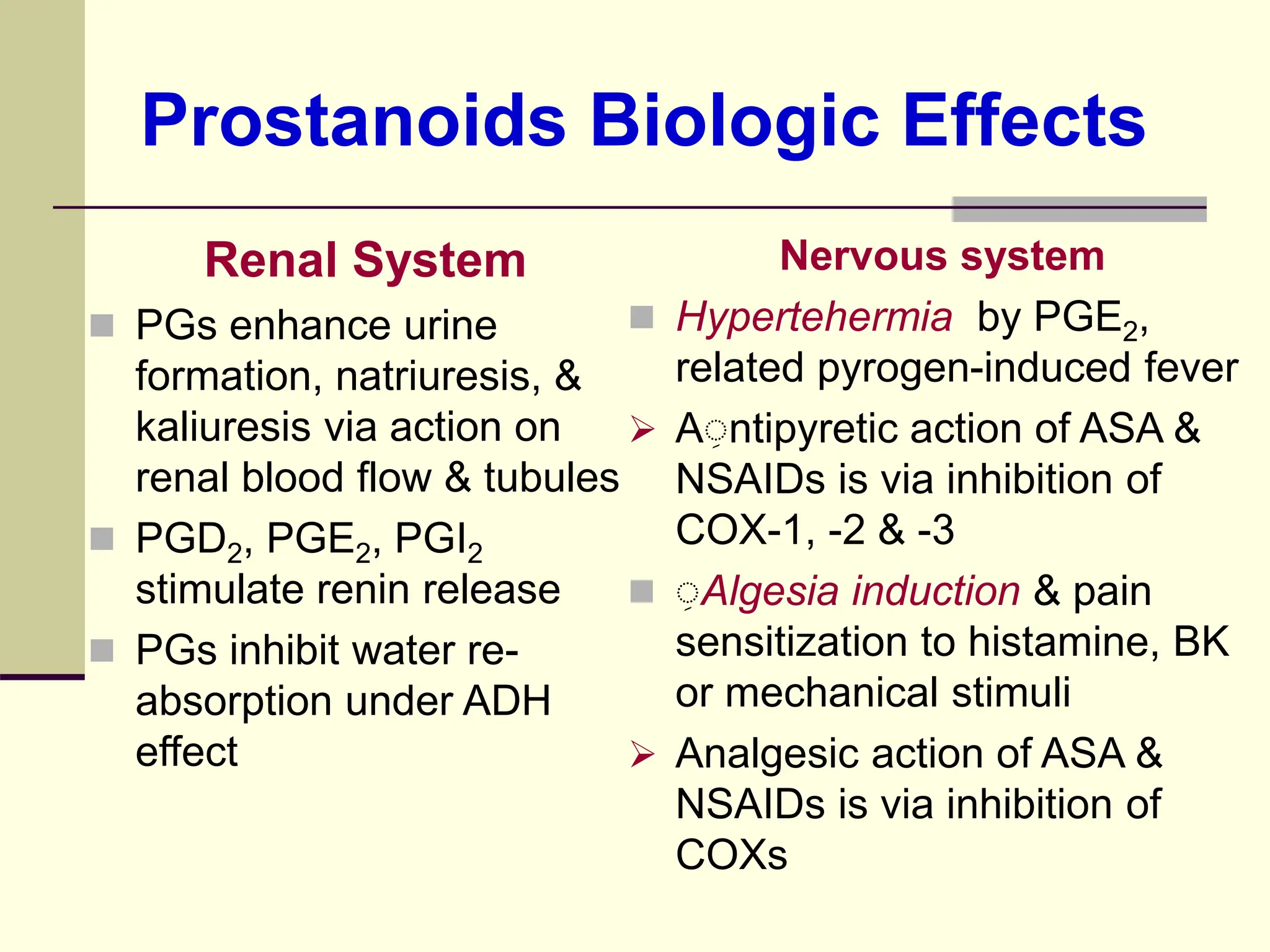 Prostanoids Biologic Effects

Renal System

PGs enhance urine formation, natriuresis, & kaliuresis via action on renal blood flow & tubules

$PGD_2$, $PGE_2$, $PGI_2$ stimulate renin release

PGs inhibit water re-absorption under ADH effect

Nervous system

Hypertehermia by $PGE_2$, related pyrogen-induced fever

Antipyretic action of ASA & NSAIDs is via inhibition of COX-1, -2 & -3

Algesia induction & pain sensitization to histamine, BK or mechanical stimuli

Analgesic action of ASA & NSAIDs is via inhibition of COXs